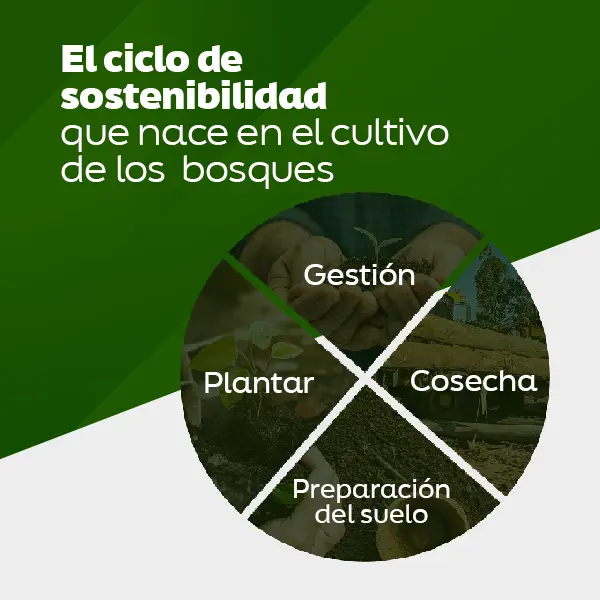 El ciclo de sostenibilidad que nace en el cultivo de los bosques

Gestión

Plantar

Cosecha

Preparación del suelo